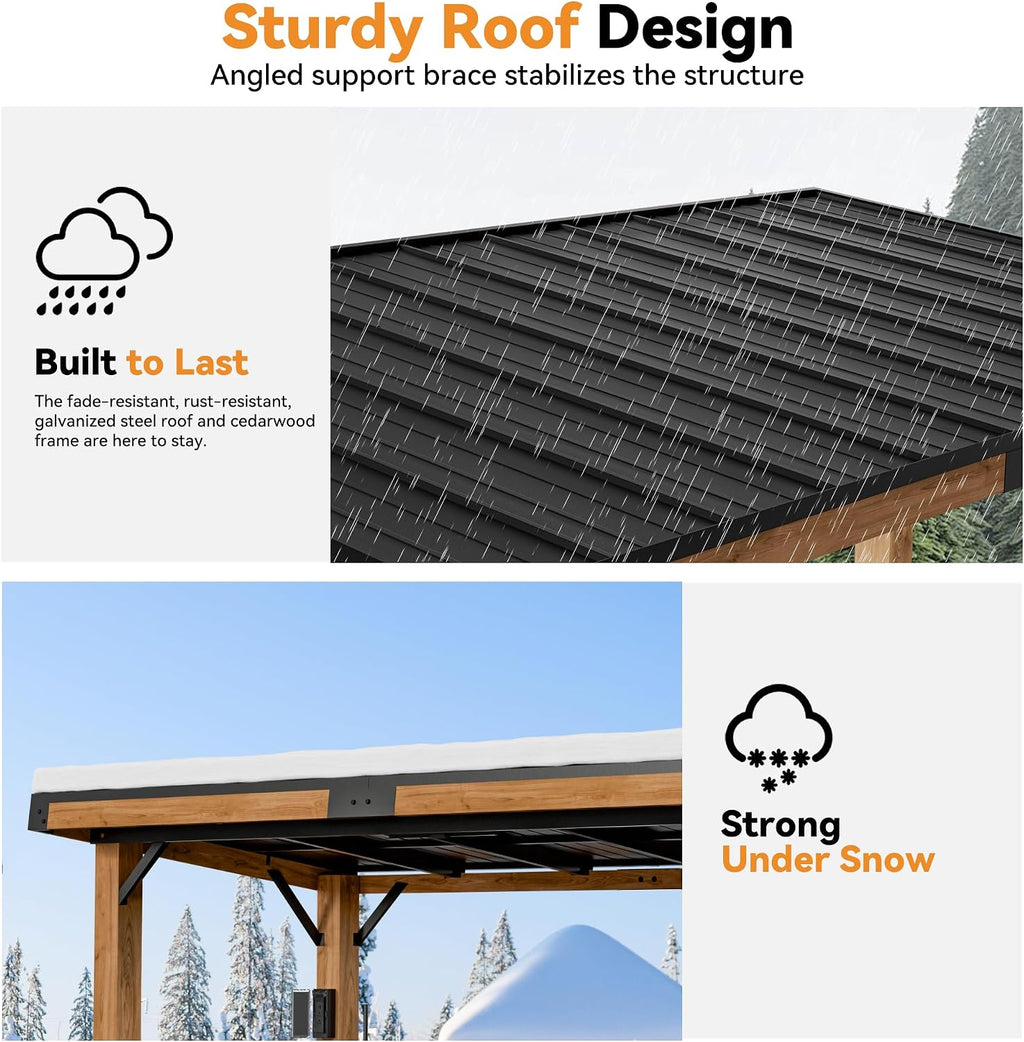 Sturdy Roof Design
Angled support brace stabilizes the structure

Built to Last
The fade-resistant, rust-resistant, galvanized steel roof and cedarwood frame are here to stay.

Strong
Under Snow